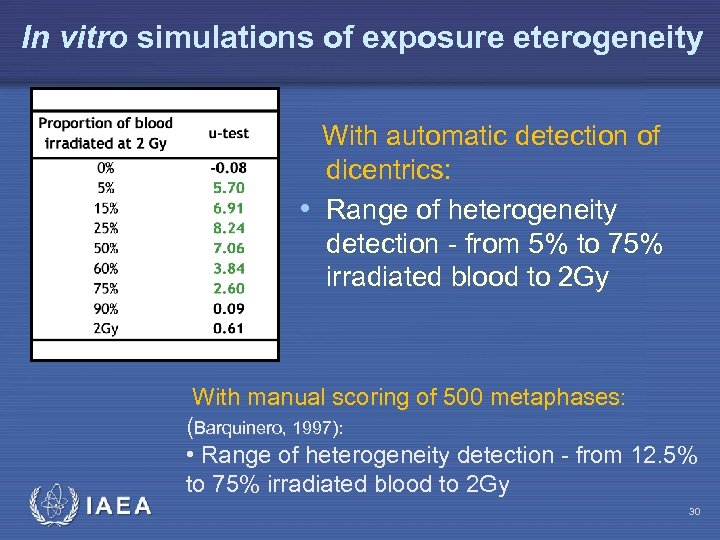 In vitro simulations of exposure eterogeneity

| Proportion of blood irradiated at 2 Gy | u-test |
|---|---|
| 0% | -0.08 |
| 5% | 5.70 |
| 15% | 6.91 |
| 25% | 8.24 |
| 50% | 7.06 |
| 60% | 3.84 |
| 75% | 2.60 |
| 90% | 0.09 |
| 2Gy | 0.61 |

With automatic detection of dicentrics:

• Range of heterogeneity detection - from 5% to 75% irradiated blood to 2Gy

With manual scoring of 500 metaphases:
(Barquinero, 1997):
• Range of heterogeneity detection - from 12.5% to 75% irradiated blood to 2Gy

IAEA

30